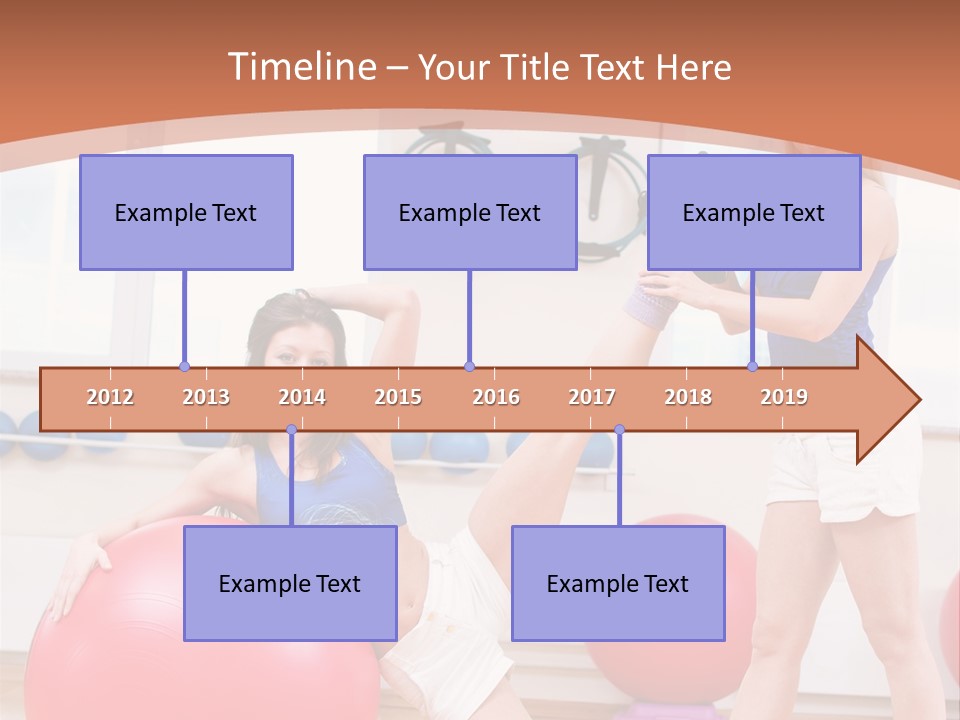 Timeline – Your Title Text Here

Example Text

Example Text

Example Text

2012 2013 2014 2015 2016 2017 2018 2019

Example Text

Example Text